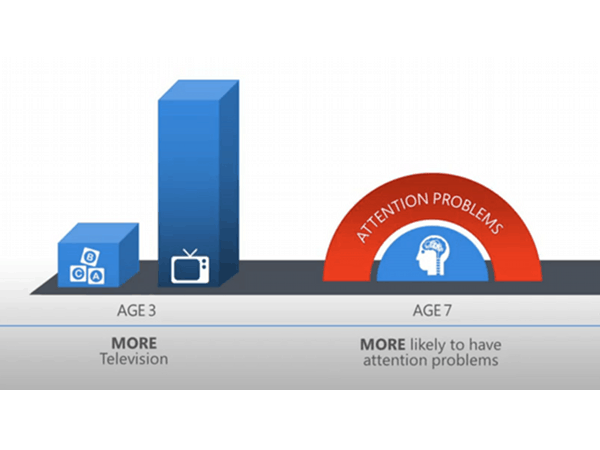 B
C A

ATTENTION PROBLEMS

AGE 3

AGE 7

MORE
Television

MORE likely to have attention problems